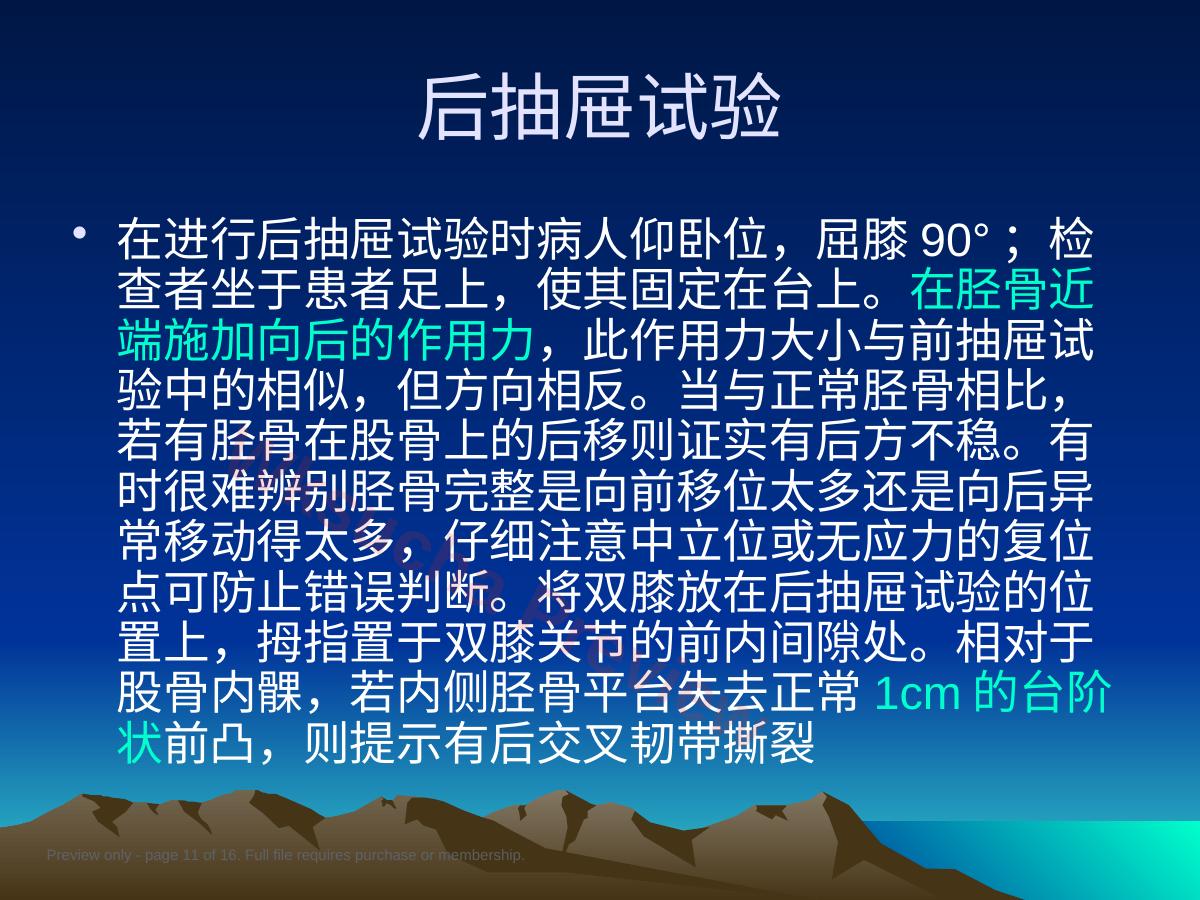 后抽屉试验

• 在进行后抽屉试验时病人仰卧位，屈膝 90°；检查者坐于患者足上，使其固定在台上。在胫骨近端施加向后的作用力，此作用力大小与前抽屉试验中的相似，但方向相反。当与正常胫骨相比，若有胫骨在股骨上的后移则证实有后方不稳。有时很难辨别胫骨完整是向前移位太多还是向后异常移动得太多，仔细注意中立位或无应力的复位点可防止错误判断。将双膝放在后抽屉试验的位置上，拇指置于双膝关节的前内间隙处。相对于股骨内髁，若内侧胫骨平台失去正常 1cm 的台阶状前凸，则提示有后交叉韧带撕裂

Preview only - page 11 of 16. Full file requires purchase or membership.